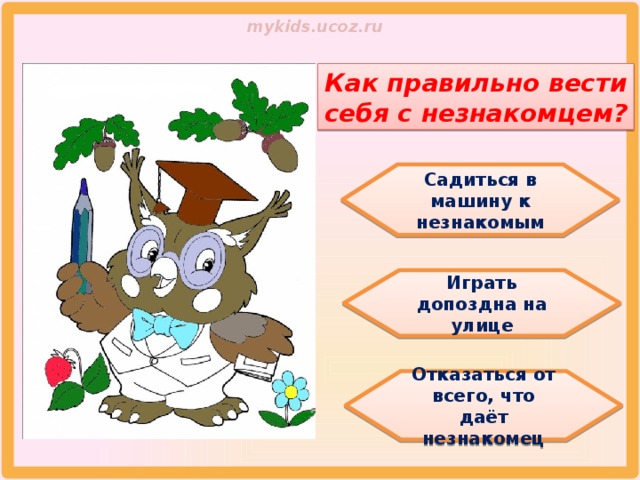 mykids.ucoz.ru

Как правильно вести себя с незнакомцем?

Садиться в машину к незнакомым

Играть допоздна на улице

Отказаться от всего, что даёт незнакомец